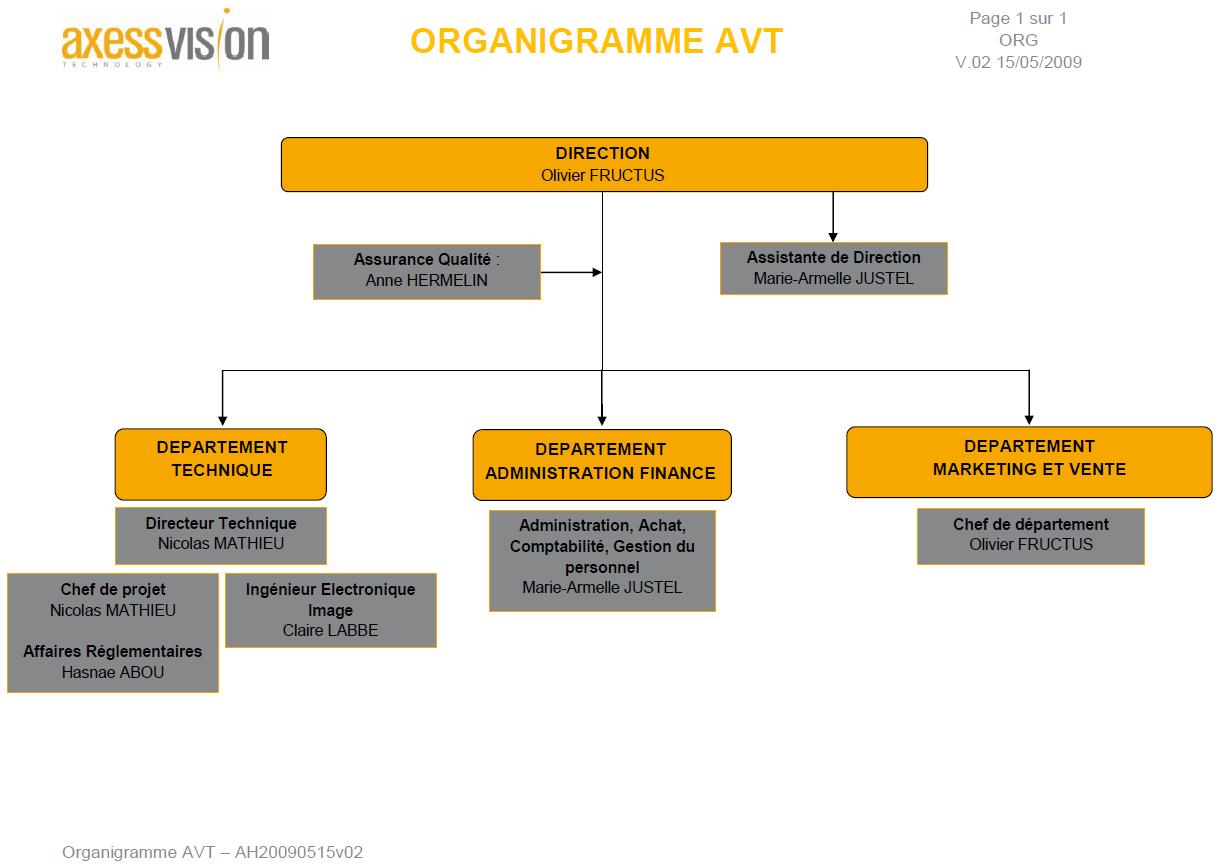 axessvision
TECHNOLOGY

ORGANIGRAMME AVT

Page 1 sur 1
ORG
V.02 15/05/2009

DIRECTION
Olivier FRUCTUS

Assurance Qualité :
Anne HERMELIN

Assistante de Direction
Marie-Armelle JUSTEL

DEPARTEMENT TECHNIQUE

Directeur Technique
Nicolas MATHIEU

Chef de projet
Nicolas MATHIEU

Affaires Réglementaires
Hasnae ABOU

Ingénieur Electronique Image
Claire LABBE

DEPARTEMENT ADMINISTRATION FINANCE

Administration, Achat, Comptabilité, Gestion du personnel
Marie-Armelle JUSTEL

DEPARTEMENT MARKETING ET VENTE

Chef de département
Olivier FRUCTUS

Organigramme AVT – AH20090515v02